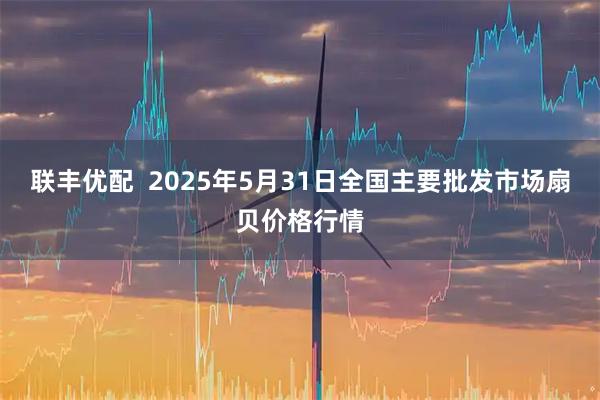 联丰优配  2025年5月31日全国主要批发市场扇贝价格行情